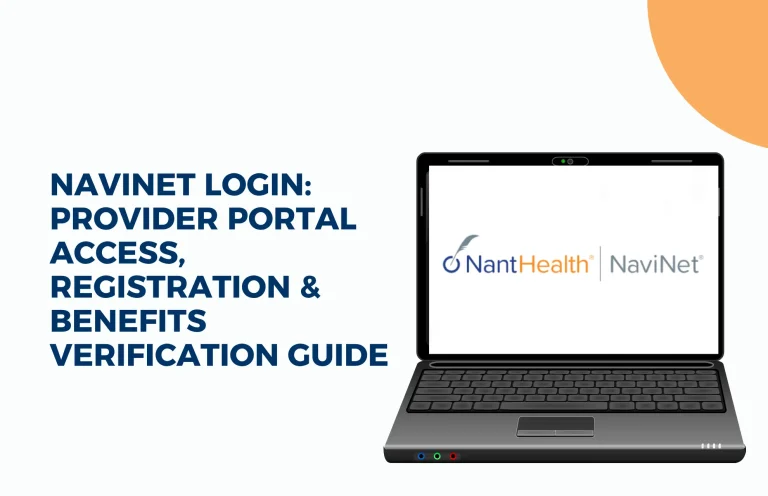 NAVINET LOGIN: PROVIDER PORTAL ACCESS, REGISTRATION & BENEFITS VERIFICATION GUIDE

NantHealth® | NaviNet®